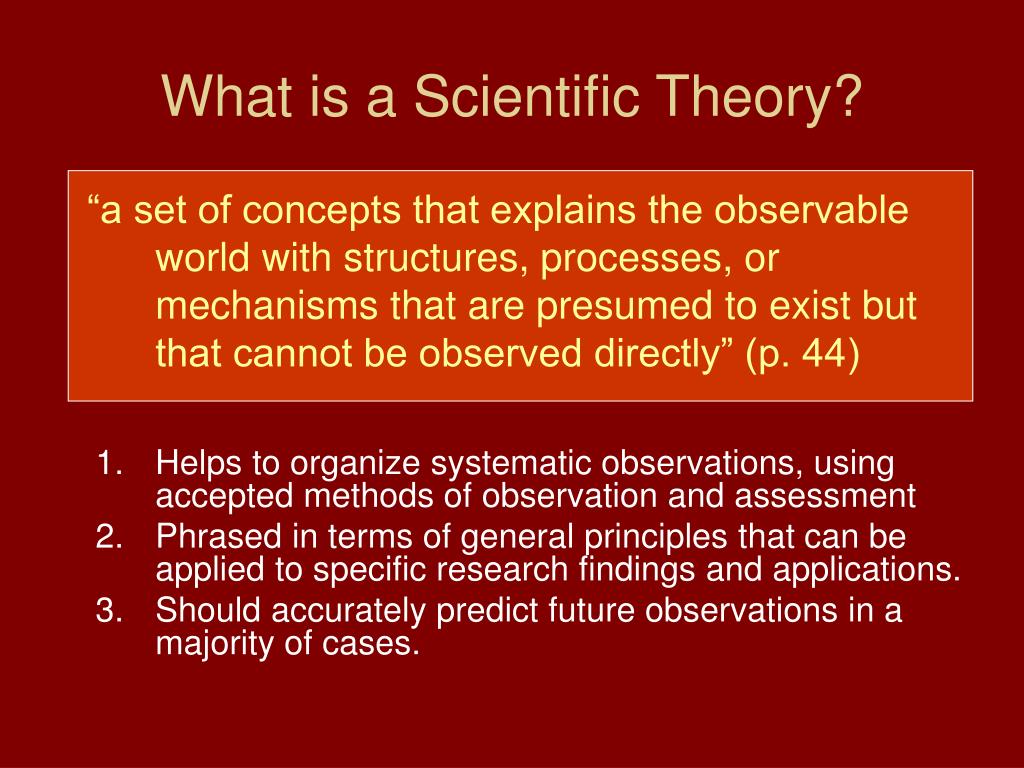 What is a Scientific Theory?

“a set of concepts that explains the observable world with structures, processes, or mechanisms that are presumed to exist but that cannot be observed directly” (p. 44)

1. Helps to organize systematic observations, using accepted methods of observation and assessment
2. Phrased in terms of general principles that can be applied to specific research findings and applications.
3. Should accurately predict future observations in a majority of cases.